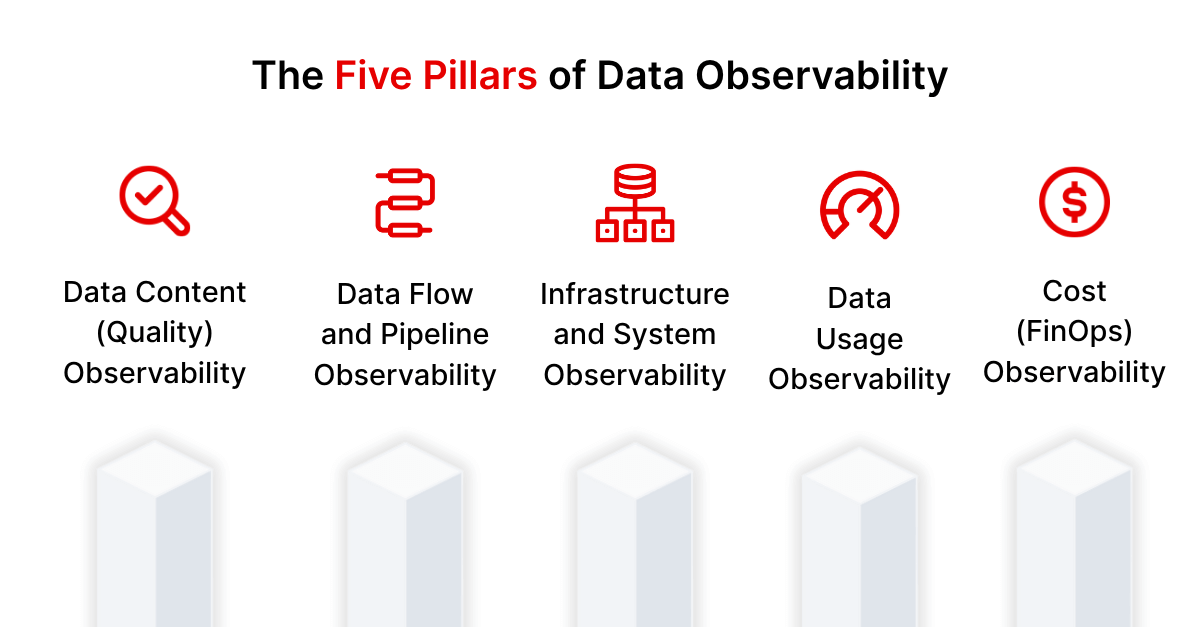 The Five Pillars of Data Observability

Data Content (Quality) Observability

Data Flow and Pipeline Observability

Infrastructure and System Observability

Data Usage Observability

Cost (FinOps) Observability